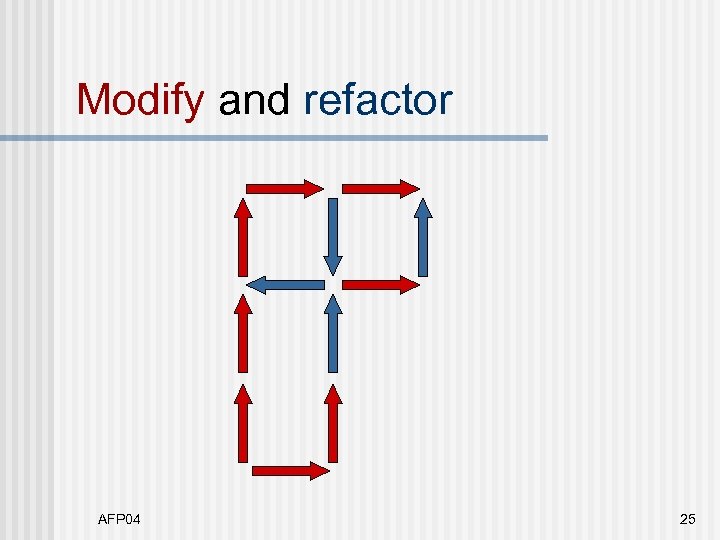 Modify and refactor

AFP04

25